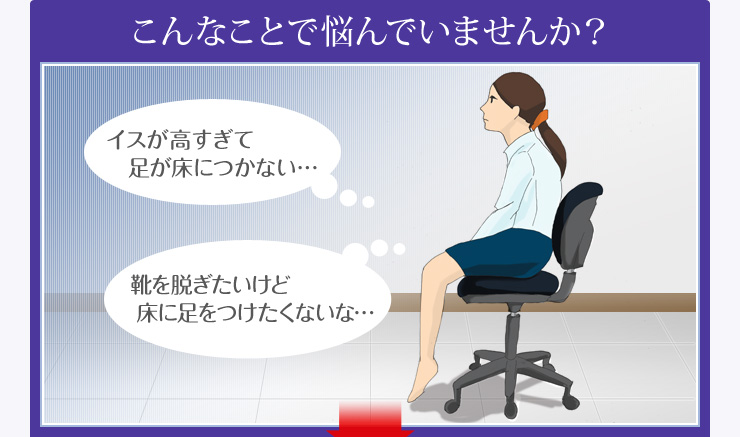 こんなことで悩んでいませんか？

イスが高すぎて
足が床につかない…

靴を脱ぎたいけど
床に足をつけたくないな…